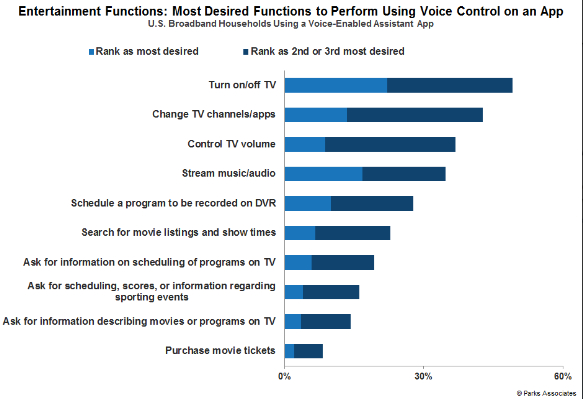 Entertainment Functions: Most Desired Functions to Perform Using Voice Control on an App
U.S. Broadband Households Using a Voice-Enabled Assistant App

Rank as most desired
Rank as 2nd or 3rd most desired

Turn on/off TV
Change TV channels/apps
Control TV volume
Stream music/audio
Schedule a program to be recorded on DVR
Search for movie listings and show times
Ask for information on scheduling of programs on TV
Ask for scheduling, scores, or information regarding sporting events
Ask for information describing movies or programs on TV
Purchase movie tickets

0%
30%
60%

© Parks Associates